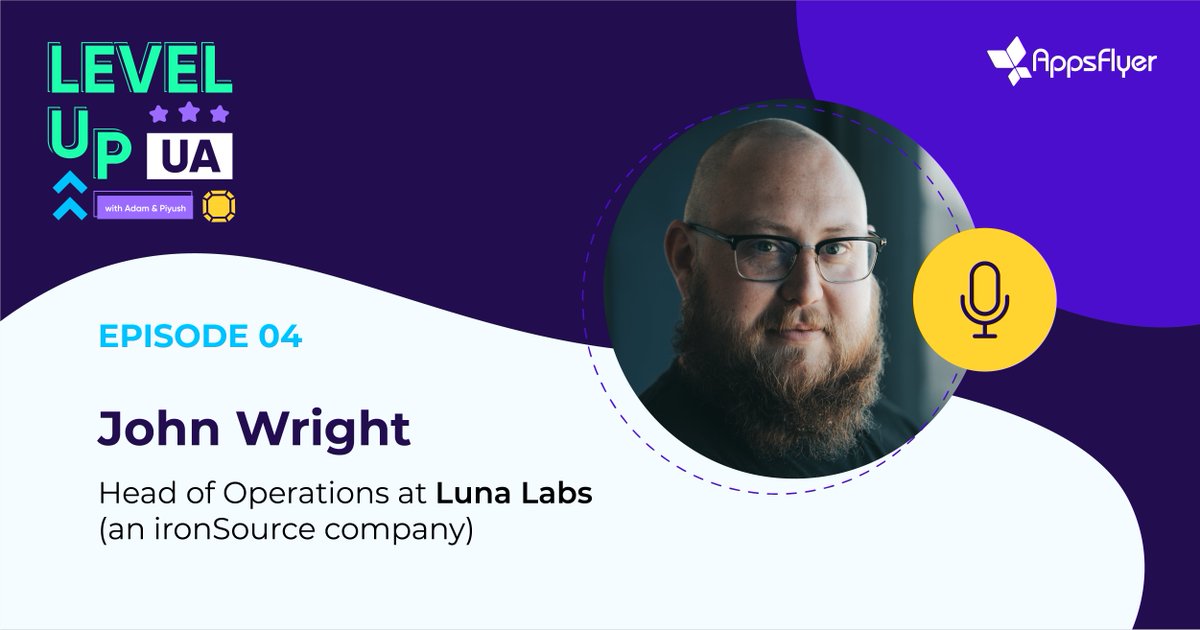 LEVEL UP UA

with Adam & Piyush

AppsFlyer

EPISODE 04

John Wright

Head of Operations at Luna Labs (an ironSource company)